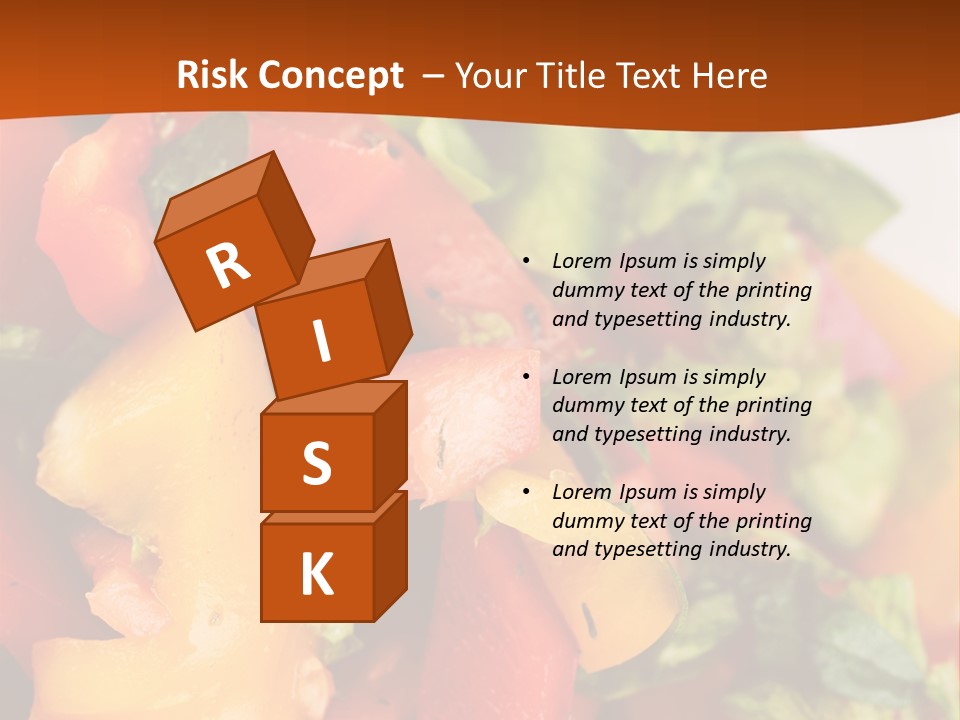 Risk Concept – Your Title Text Here

R
I
S
K

• Lorem Ipsum is simply dummy text of the printing and typesetting industry.

• Lorem Ipsum is simply dummy text of the printing and typesetting industry.

• Lorem Ipsum is simply dummy text of the printing and typesetting industry.